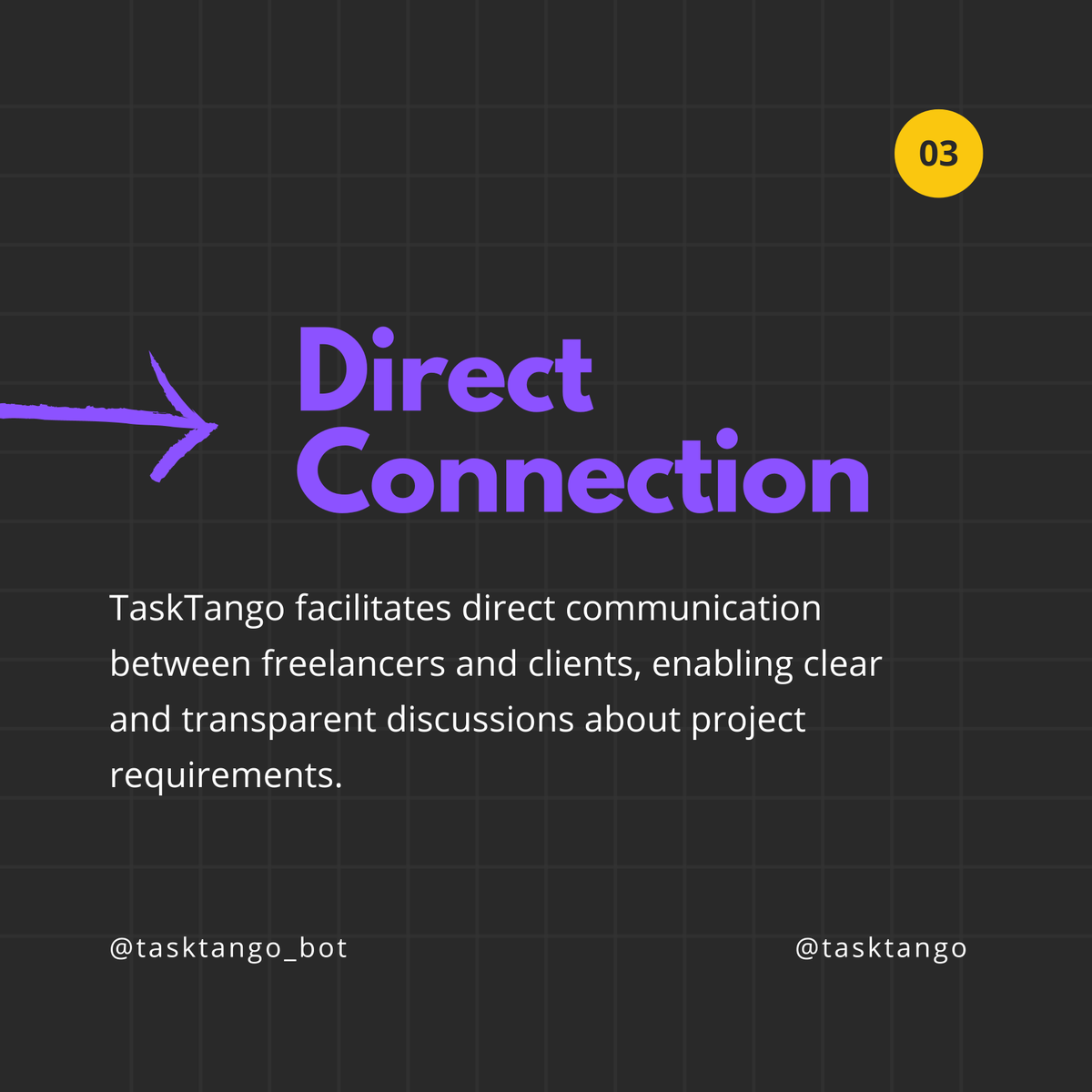 03

Direct Connection

TaskTango facilitates direct communication between freelancers and clients, enabling clear and transparent discussions about project requirements.

@tasktango_bot

@tasktango